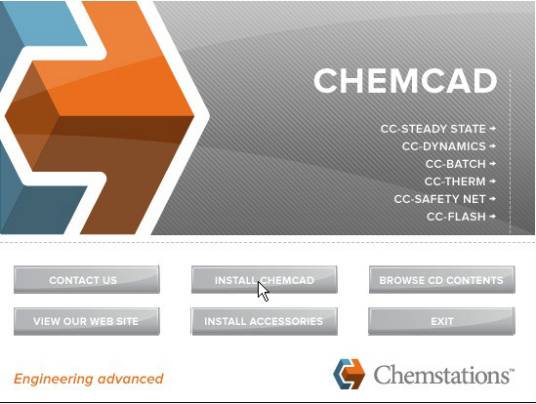 CHEMCAD

CC-STEADY STATE →
CC-DYNAMICS →
CC-BATCH →
CC-THERM →
CC-SAFETY NET →
CC-FLASH →

CONTACT US
INSTALL CHEMCAD
BROWSE CD CONTENTS
VIEW OUR WEB SITE
INSTALL ACCESSORIES
EXIT

Engineering advanced

Chemstations™